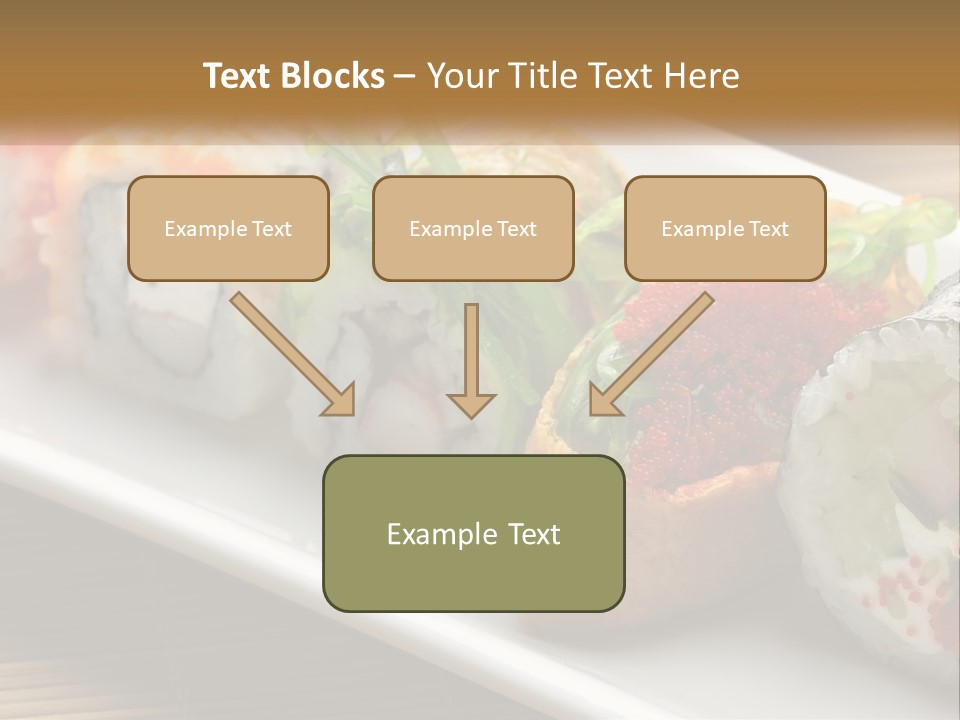 Text Blocks – Your Title Text Here

Example Text

Example Text

Example Text

Example Text